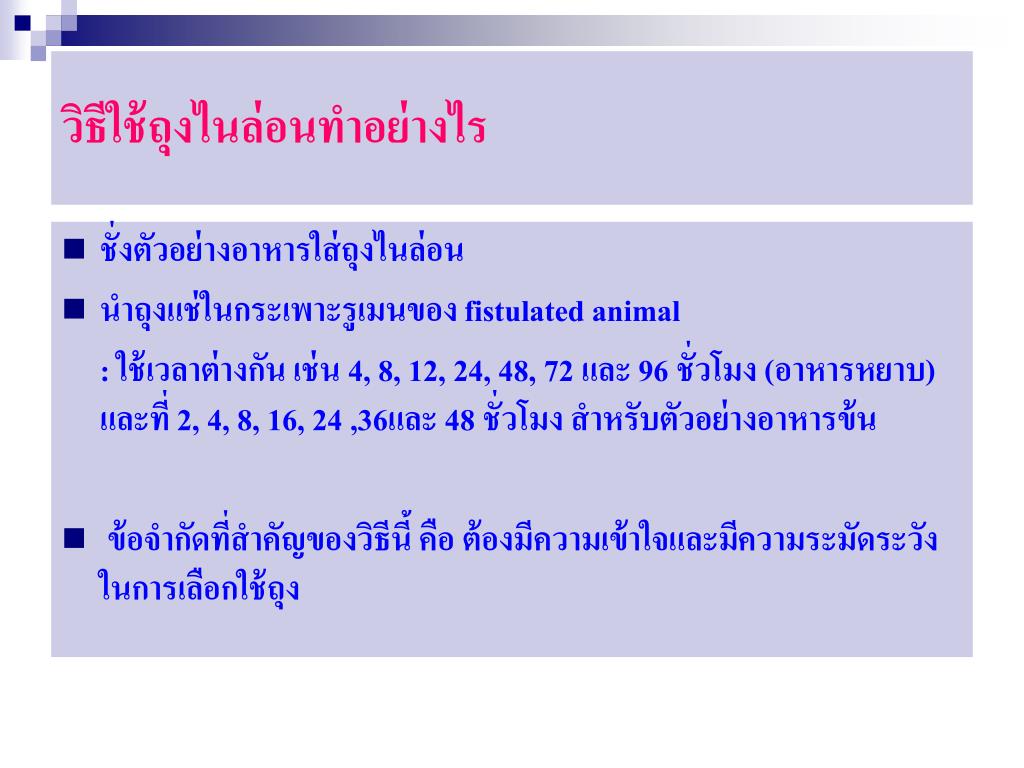 วิธีใช้ถุงไนล่อนทำอย่างไร

■ ชั่งตัวอย่างอาหารใส่ถุงไนล่อน

■ นำถุงแช่ในกระเพาะรูเมนของ fistulated animal

: ใช้เวลาต่างกัน เช่น 4, 8, 12, 24, 48, 72 และ 96 ชั่วโมง (อาหารหยาบ) และที่ 2, 4, 8, 16, 24 ,36และ 48 ชั่วโมง สำหรับตัวอย่างอาหารข้น

■ ข้อจำกัดที่สำคัญของวิธีนี้ คือ ต้องมีความเข้าใจและมีความระมัดระวังในการเลือกใช้ถุง